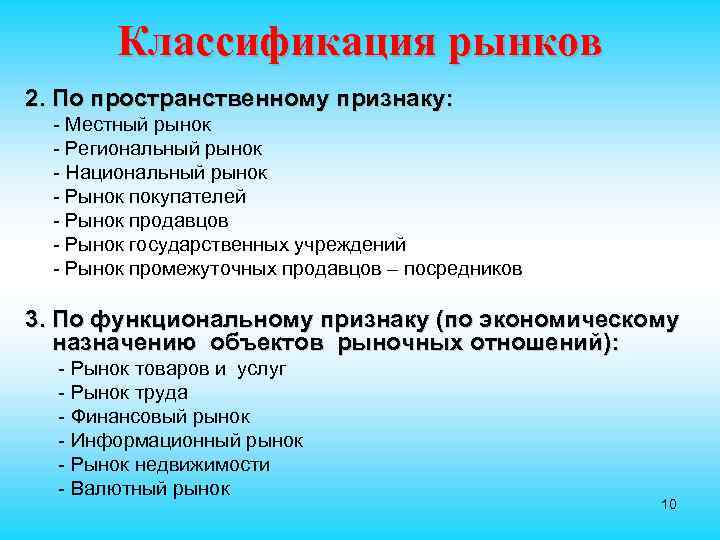 Классификация рынков

2. По пространственному признаку:
- Местный рынок
- Региональный рынок
- Национальный рынок
- Рынок покупателей
- Рынок продавцов
- Рынок государственных учреждений
- Рынок промежуточных продавцов – посредников

3. По функциональному признаку (по экономическому назначению объектов рыночных отношений):
- Рынок товаров и услуг
- Рынок труда
- Финансовый рынок
- Информационный рынок
- Рынок недвижимости
- Валютный рынок

10